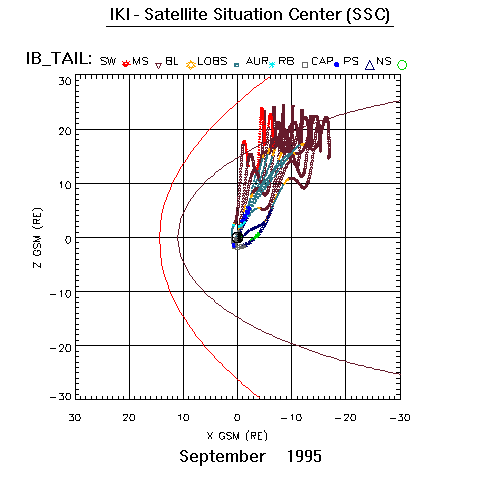 IKI - Satellite Situation Center (SSC)

IB_TAIL: SW MS BL LOBS AUR RB CAP PS NS

30
20
10
0
−10
−20
−30

Z GSM (RE)

30 20 10 0 −10 −20 −30

X GSM (RE)

September 1995